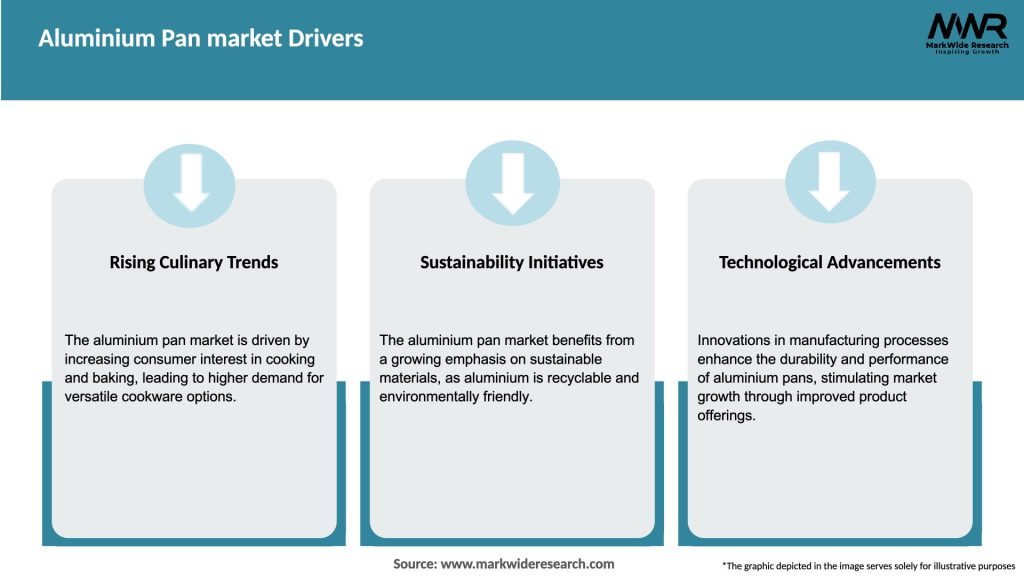 Aluminium Pan market Drivers

MWR
MarkWide Research
Inspiring Growth

Rising Culinary Trends

The aluminium pan market is driven by increasing consumer interest in cooking and baking, leading to higher demand for versatile cookware options.

Sustainability Initiatives

The aluminium pan market benefits from a growing emphasis on sustainable materials, as aluminium is recyclable and environmentally friendly.

Technological Advancements

Innovations in manufacturing processes enhance the durability and performance of aluminium pans, stimulating market growth through improved product offerings.

Source: www.markwideresearch.com

*The graphic depicted in the image serves solely for illustrative purposes